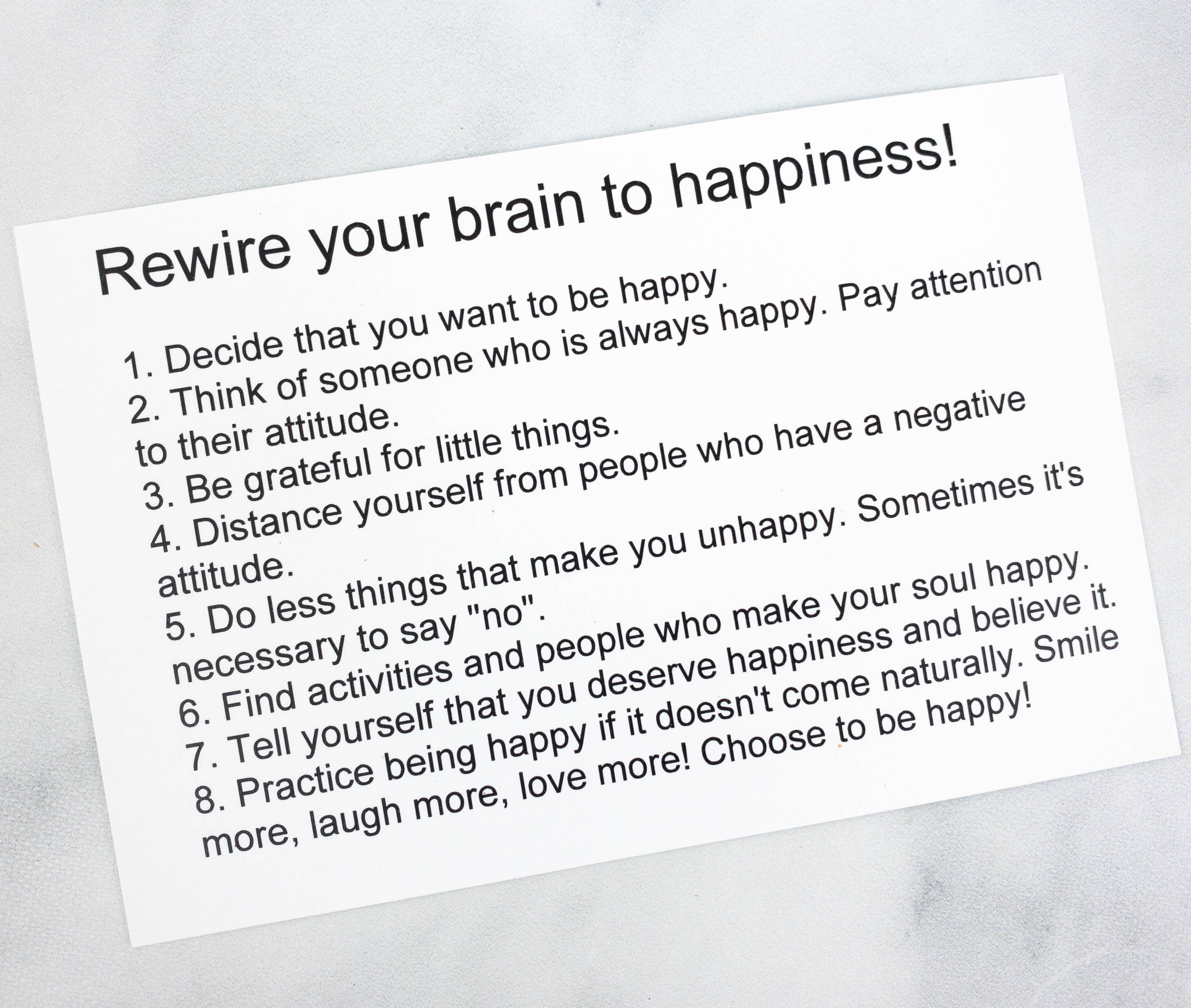 Rewire your brain to happiness!

1. Decide that you want to be happy.
2. Think of someone who is always happy. Pay attention to their attitude.
3. Be grateful for little things.
4. Distance yourself from people who have a negative attitude.
5. Do less things that make you unhappy. Sometimes it's necessary to say "no".
6. Find activities and people who make your soul happy.
7. Tell yourself that you deserve happiness and believe it.
8. Practice being happy if it doesn't come naturally. Smile more, laugh more, love more! Choose to be happy!